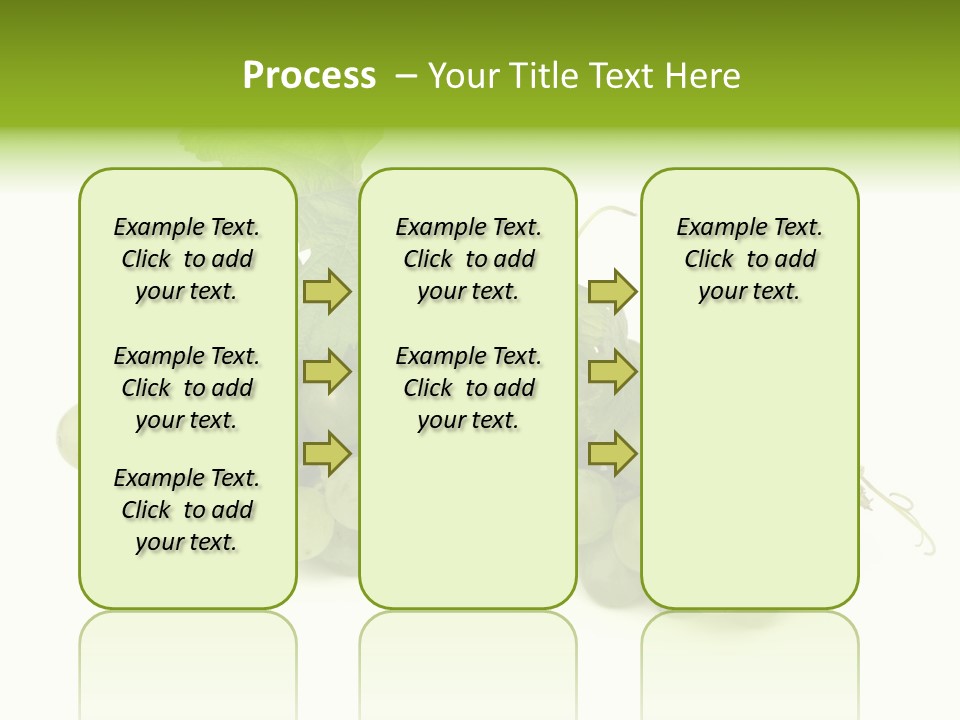 Process – Your Title Text Here

Example Text. Click to add your text.

Example Text. Click to add your text.

Example Text. Click to add your text.

Example Text. Click to add your text.

Example Text. Click to add your text.

Example Text. Click to add your text.